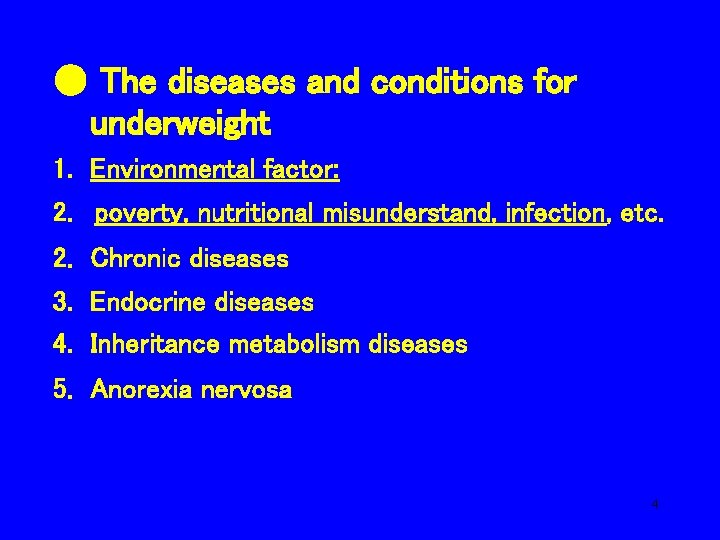 ● The diseases and conditions for underweight

1. Environmental factor:
2. poverty, nutritional misunderstand, infection, etc.
2. Chronic diseases
3. Endocrine diseases
4. Inheritance metabolism diseases
5. Anorexia nervosa

4